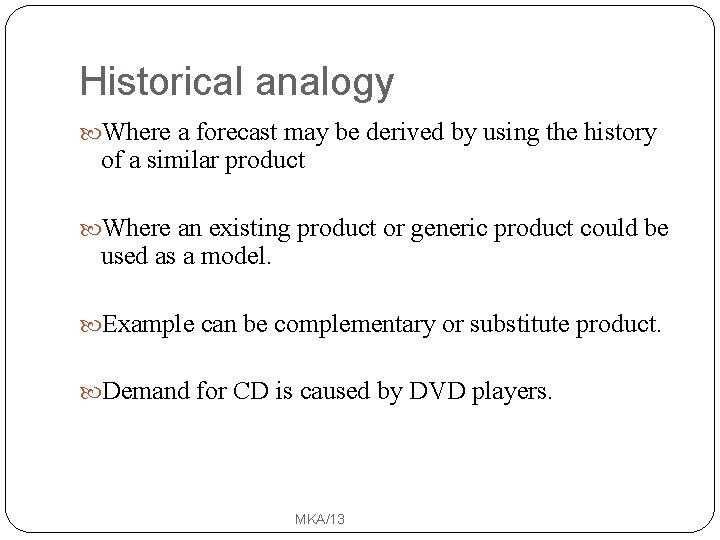 Historical analogy

Where a forecast may be derived by using the history of a similar product

Where an existing product or generic product could be used as a model.

Example can be complementary or substitute product.

Demand for CD is caused by DVD players.

MKA/13